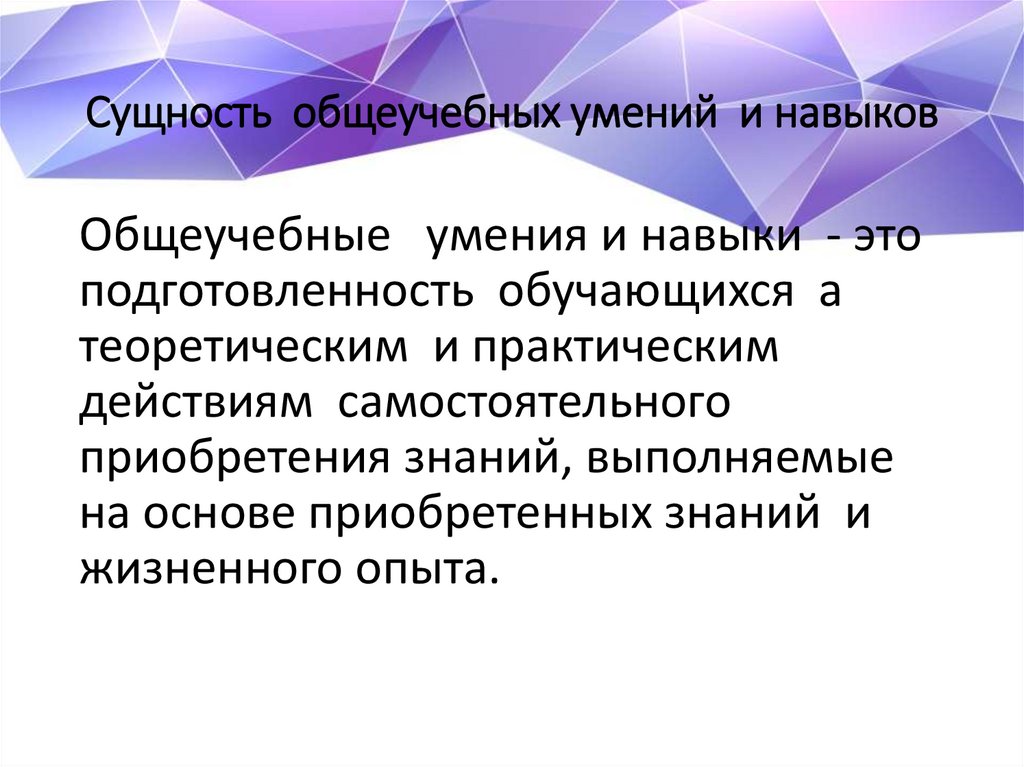 Сущность общеучебных умений и навыков

Общеучебные умения и навыки - это подготовленность обучающихся а теоретическим и практическим действиям самостоятельного приобретения знаний, выполняемые на основе приобретенных знаний и жизненного опыта.